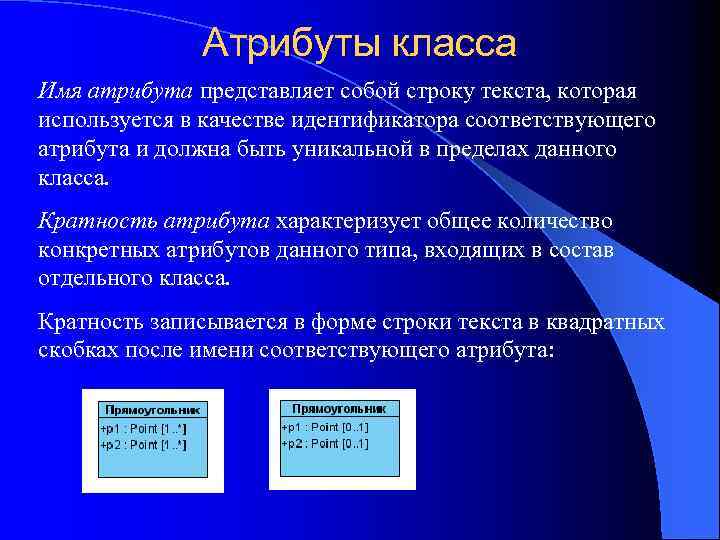 Атрибуты класса

Имя атрибута представляет собой строку текста, которая используется в качестве идентификатора соответствующего атрибута и должна быть уникальной в пределах данного класса.

Кратность атрибута характеризует общее количество конкретных атрибутов данного типа, входящих в состав отдельного класса.

Кратность записывается в форме строки текста в квадратных скобках после имени соответствующего атрибута:

Прямоугольник
+p1 : Point [1..*]
+p2 : Point [1..*]

Прямоугольник
+p1 : Point [0..1]
+p2 : Point [0..1]